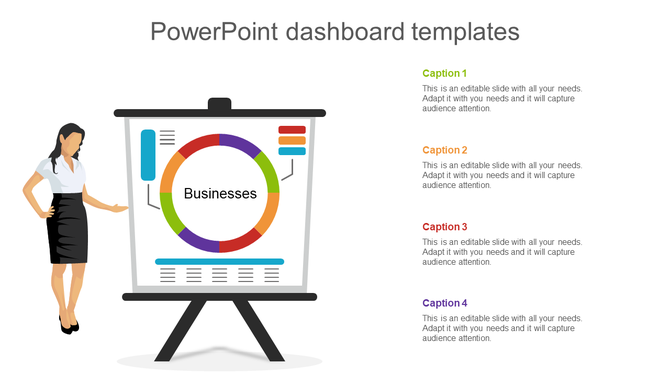 PowerPoint dashboard templates

Businesses

Caption 1
This is an editable slide with all your needs. Adapt it with you needs and it will capture audience attention.

Caption 2
This is an editable slide with all your needs. Adapt it with you needs and it will capture audience attention.

Caption 3
This is an editable slide with all your needs. Adapt it with you needs and it will capture audience attention.

Caption 4
This is an editable slide with all your needs. Adapt it with you needs and it will capture audience attention.